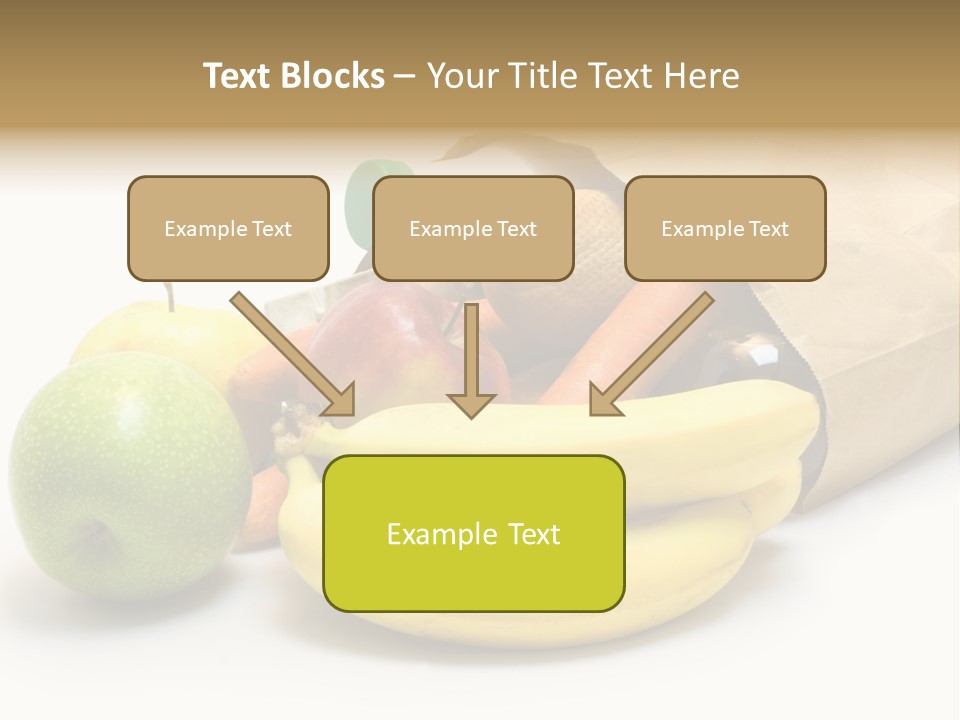 Text Blocks – Your Title Text Here

Example Text

Example Text

Example Text

Example Text